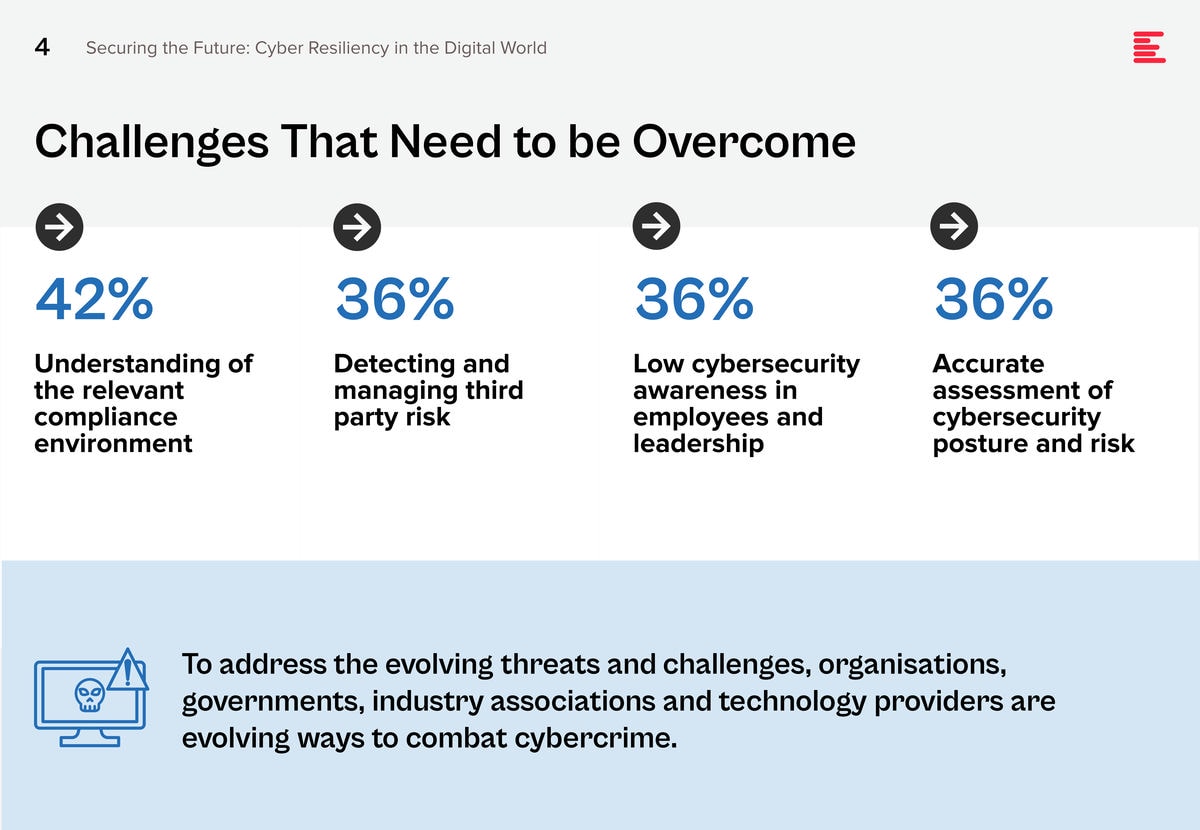 4 Securing the Future: Cyber Resiliency in the Digital World

Challenges That Need to be Overcome

42%

Understanding of the relevant compliance environment

36%

Detecting and managing third party risk

36%

Low cybersecurity awareness in employees and leadership

36%

Accurate assessment of cybersecurity posture and risk

To address the evolving threats and challenges, organisations, governments, industry associations and technology providers are evolving ways to combat cybercrime.